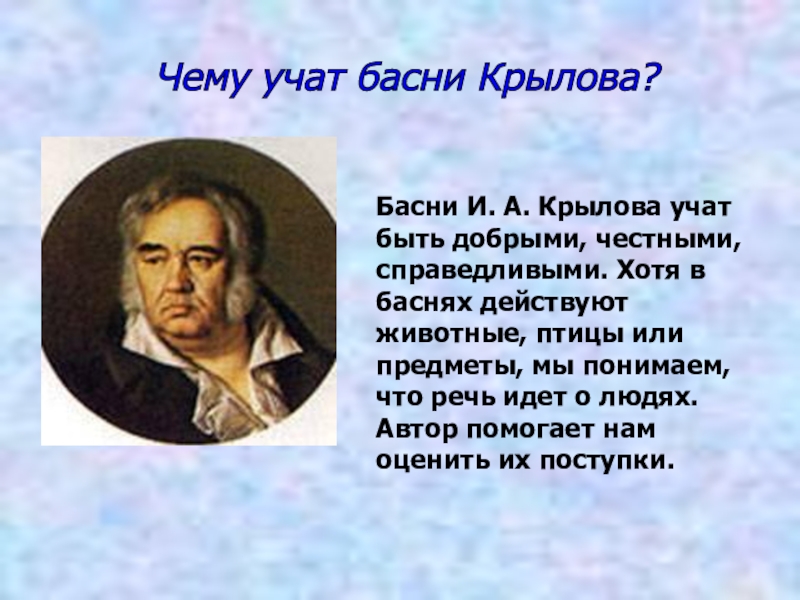 Чему учат басни Крылова?

Басни И. А. Крылова учат быть добрыми, честными, справедливыми. Хотя в баснях действуют животные, птицы или предметы, мы понимаем, что речь идет о людях. Автор помогает нам оценить их поступки.